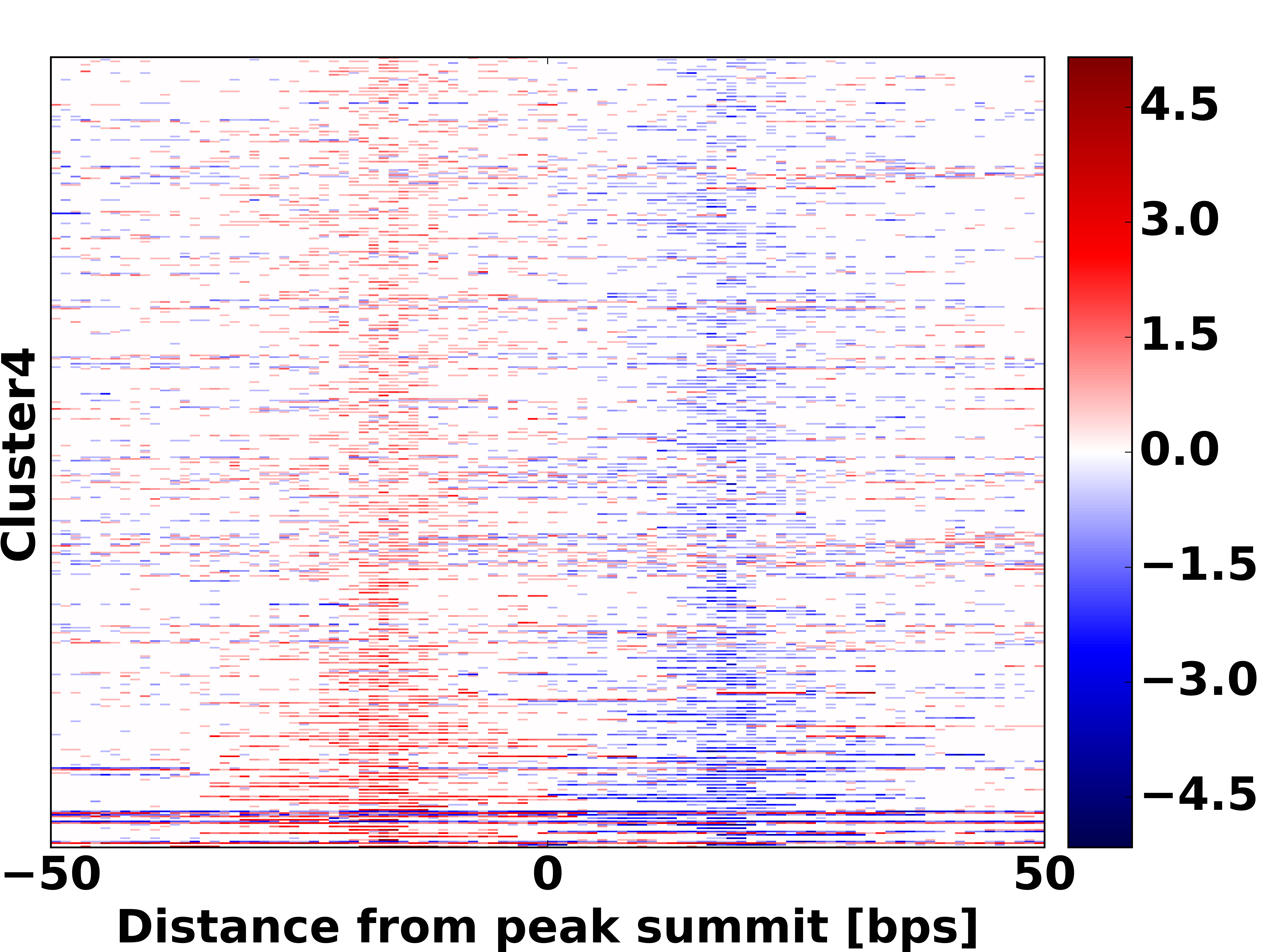 Cluster4

4.5
3.0
1.5
0.0
−1.5
−3.0
−4.5

−50
0
50

Distance from peak summit [bps]